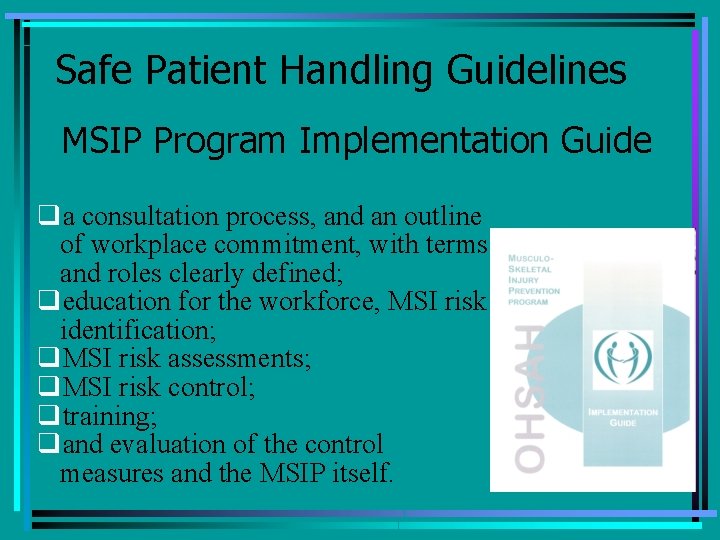 Safe Patient Handling Guidelines

MSIP Program Implementation Guide

❑ a consultation process, and an outline of workplace commitment, with terms and roles clearly defined;
❑ education for the workforce, MSI risk identification;
❑ MSI risk assessments;
❑ MSI risk control;
❑ training;
❑ and evaluation of the control measures and the MSIP itself.

MUSCULO-SKELETAL INJURY PREVENTION PROGRAM

OHSAH

IMPLEMENTATION GUIDE